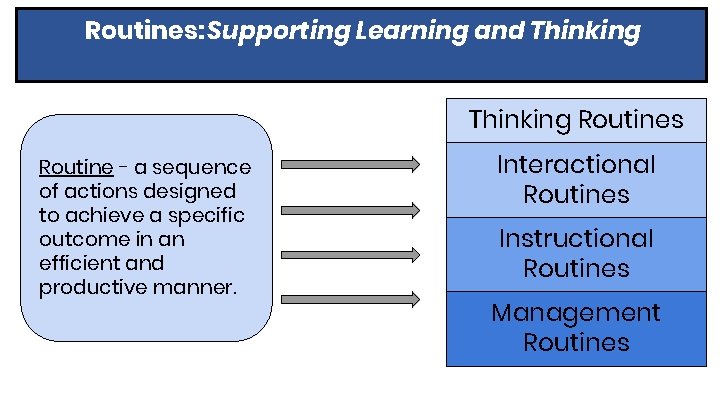 Routines: Supporting Learning and Thinking

Routine - a sequence of actions designed to achieve a specific outcome in an efficient and productive manner.

Thinking Routines

Interactional Routines

Instructional Routines

Management Routines